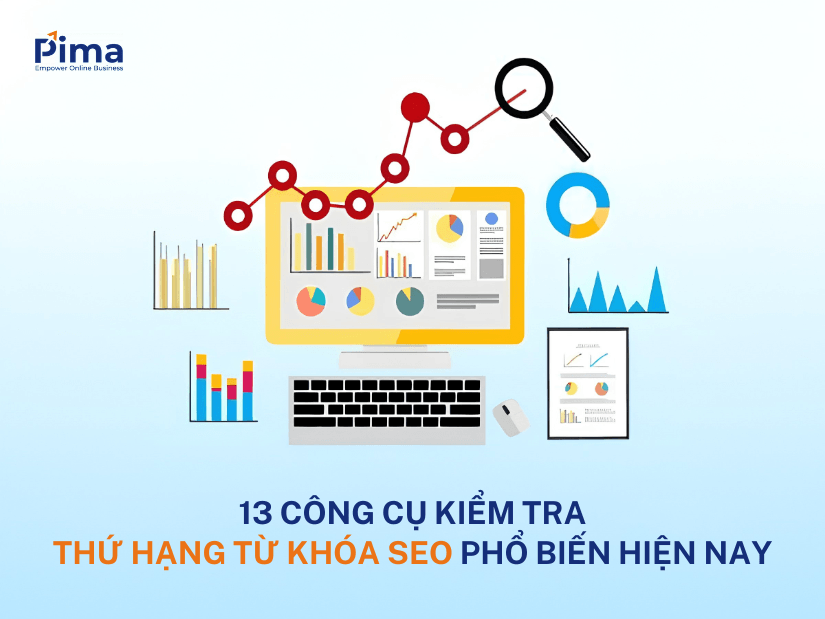 Pima
Empower Online Business

13 CÔNG CỤ KIỂM TRA
THỨ HẠNG TỪ KHÓA SEO PHỔ BIẾN HIỆN NAY